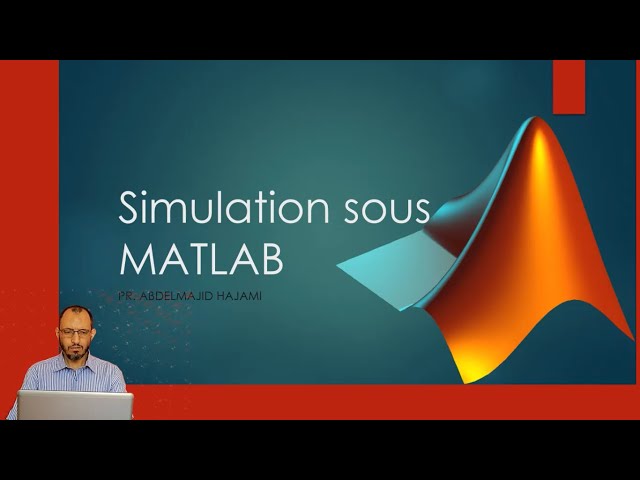 Simulation sous MATLAB

PR. ABDELMAJID HAJAMI